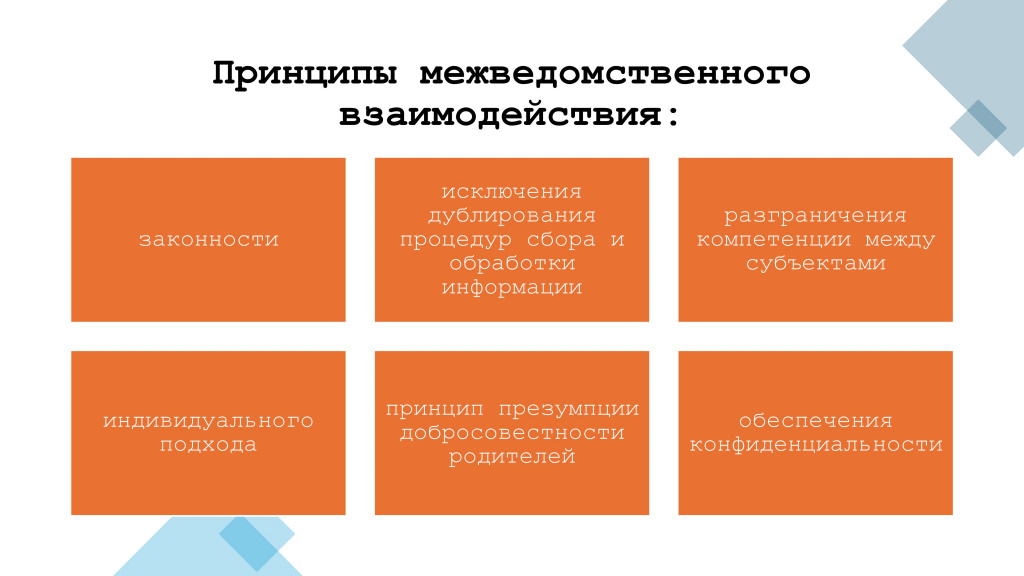 Принципы межведомственного взаимодействия:

законности

исключения дублирования процедур сбора и обработки информации

разграничения компетенции между субъектами

индивидуального подхода

принцип презумпции добросовестности родителей

обеспечения конфиденциальности